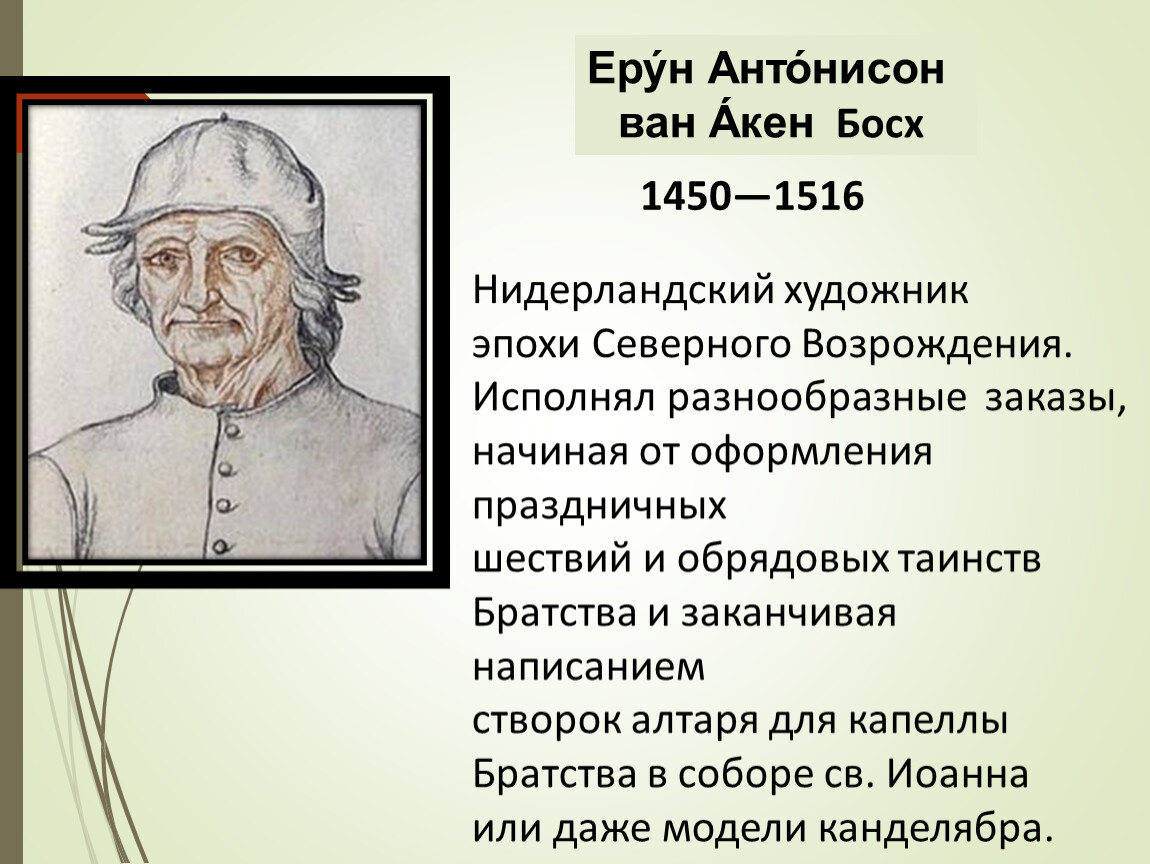 Еру́н Анто́нисон ван А́кен Босх

1450—1516

Нидерландский художник эпохи Северного Возрождения. Исполнял разнообразные заказы, начиная от оформления праздничных шествий и обрядовых таинств Братства и заканчивая написанием створок алтаря для капеллы Братства в соборе св. Иоанна или даже модели канделябра.